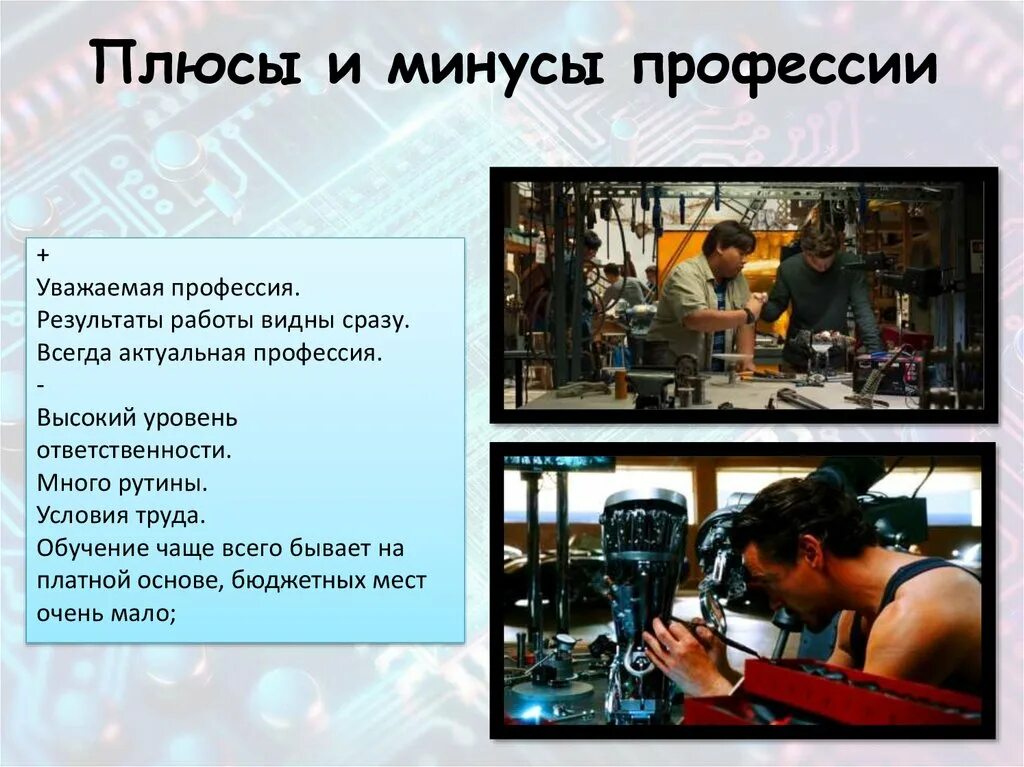 Плюсы и минусы профессии

+
Уважаемая профессия.
Результаты работы видны сразу.
Всегда актуальная профессия.
-
Высокий уровень ответственности.
Много рутины.
Условия труда.
Обучение чаще всего бывает на платной основе, бюджетных мест очень мало;